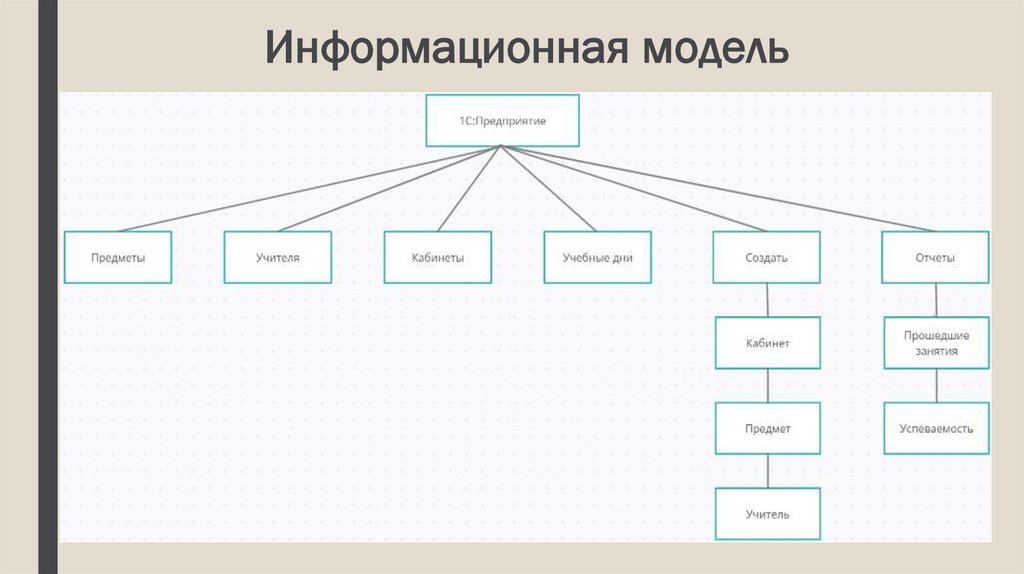 Информационная модель

1С:Предприятие

Предметы

Учителя

Кабинеты

Учебные дни

Создать

Отчеты

Кабинет

Предмет

Учитель

Прошедшие занятия

Успеваемость